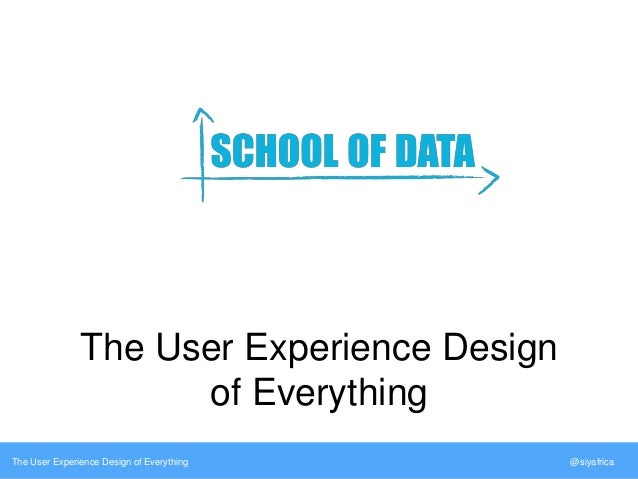 SCHOOL OF DATA

The User Experience Design of Everything

The User Experience Design of Everything

@siyafrica